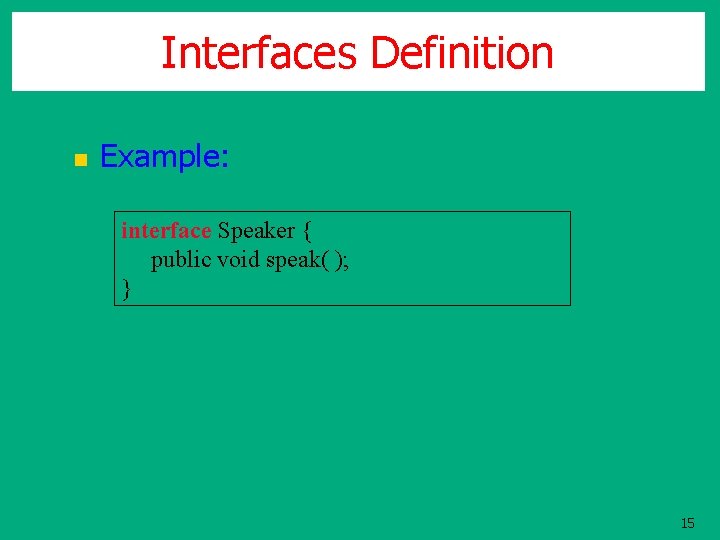 Interfaces Definition

Example:

interface Speaker {
    public void speak( );
}

15